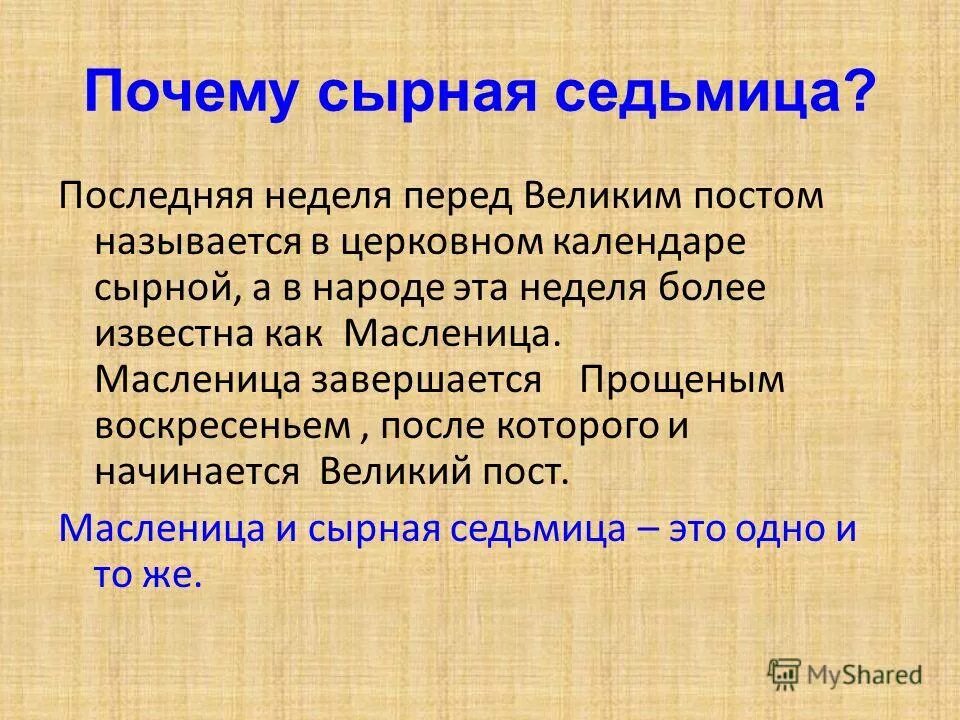 Почему сырная седьмица?

Последняя неделя перед Великим постом называется в церковном календаре сырной, а в народе эта неделя более известна как Масленица. Масленица завершается Прощеным воскресеньем , после которого и начинается Великий пост.

Масленица и сырная седьмица – это одно и то же.

MyShared